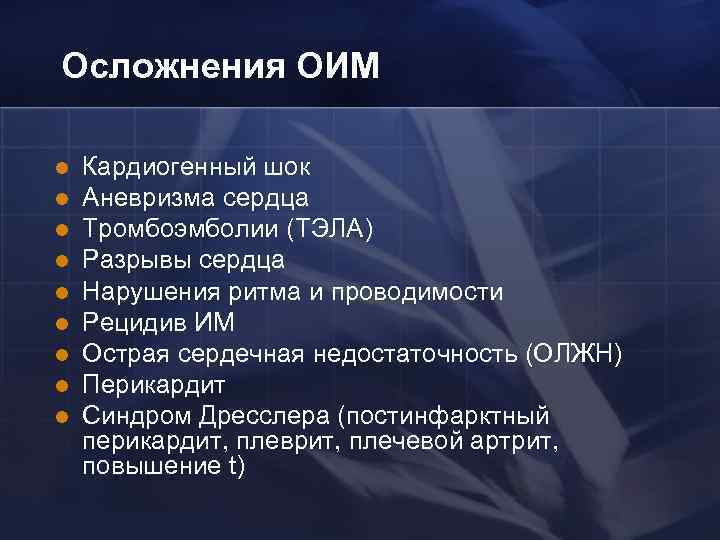 Осложнения ОИМ

- Кардиогенный шок
- Аневризма сердца
- Тромбоэмболии (ТЭЛА)
- Разрывы сердца
- Нарушения ритма и проводимости
- Рецидив ИМ
- Острая сердечная недостаточность (ОЛЖН)
- Перикардит
- Синдром Дресслера (постинфарктный перикардит, плеврит, плечевой артрит, повышение t)